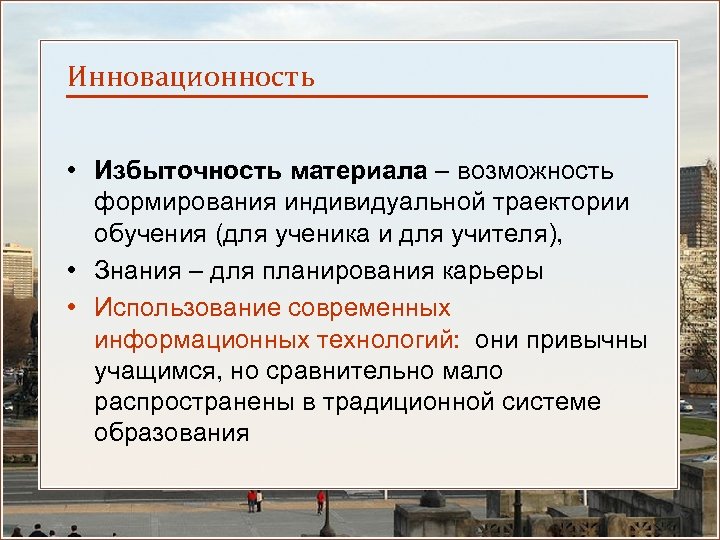 Инновационность

• Избыточность материала – возможность формирования индивидуальной траектории обучения (для ученика и для учителя),
• Знания – для планирования карьеры
• Использование современных информационных технологий: они привычны учащимся, но сравнительно мало распространены в традиционной системе образования